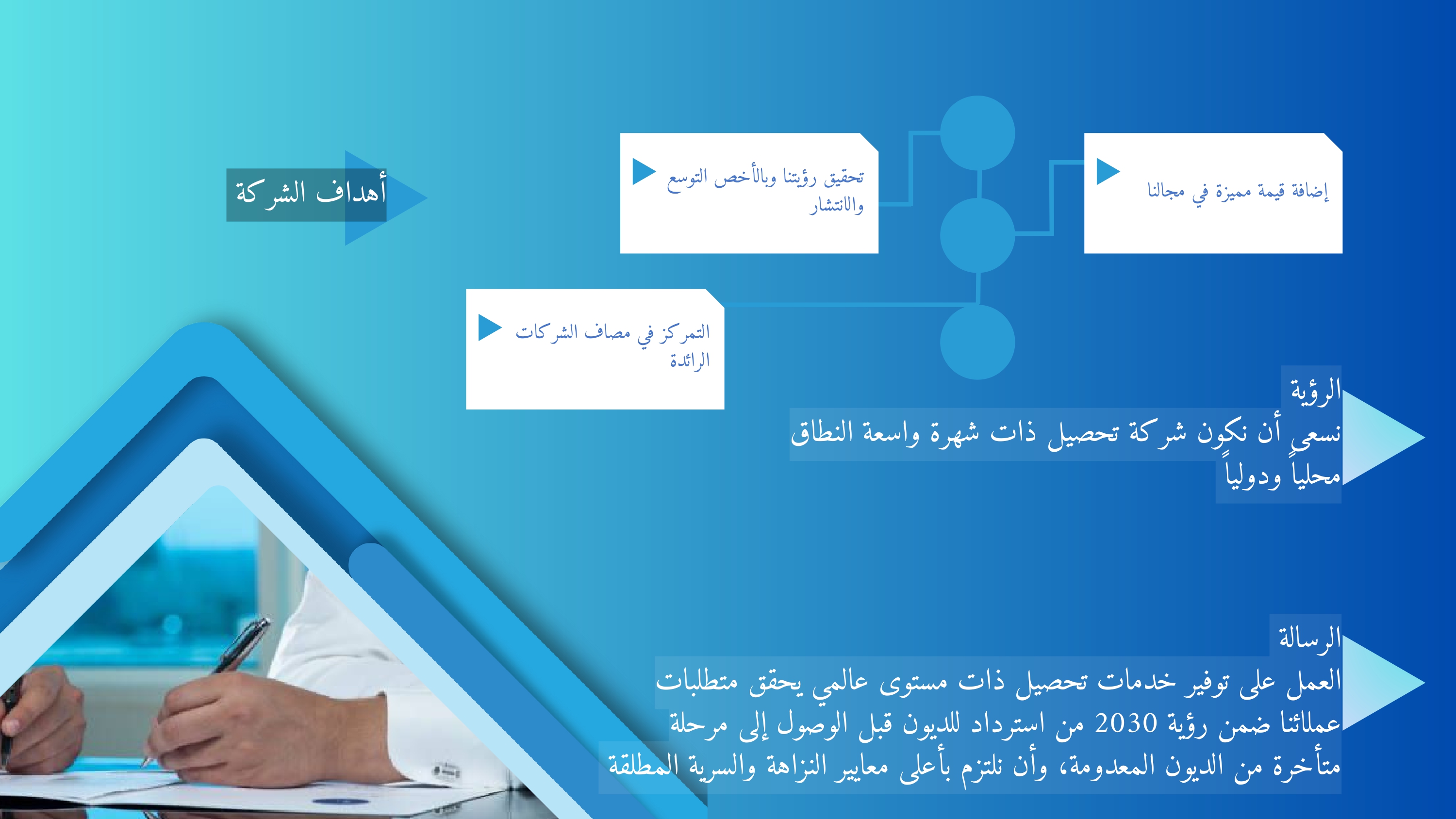 أهداف الشركة

إضافة قيمة مميزة في مجالنا

تحقيق رؤيتنا وبالأخص التوسع والانتشار

التمركز في مصاف الشركات الرائدة

الرؤية
نسعى أن نكون شركة تحصيل ذات شهرة واسعة النطاق محلياً ودولياً

الرسالة
العمل على توفير خدمات تحصيل ذات مستوى عالمي يحقق متطلبات عملائنا ضمن رؤية 2030 من استرداد للديون قبل الوصول إلى مرحلة متأخرة من الديون المعدومة، وأن نلتزم بأعلى معايير النزاهة والسرية المطلقة